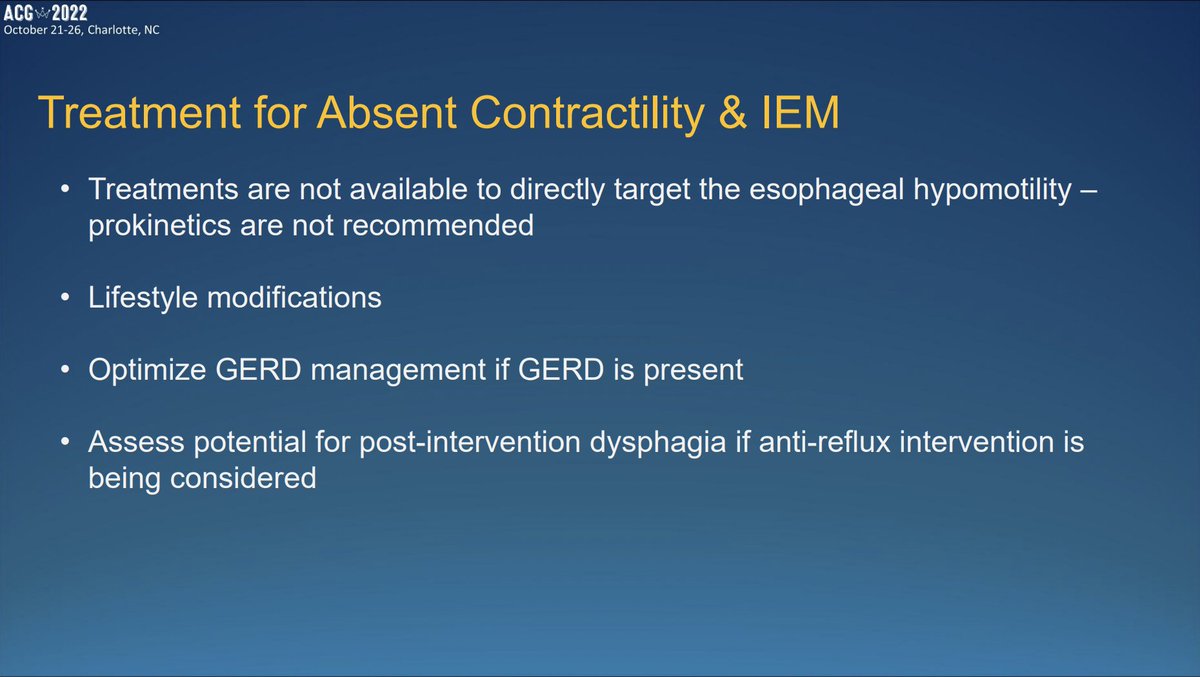 ACG 2022
October 21-26, Charlotte, NC

Treatment for Absent Contractility & IEM

• Treatments are not available to directly target the esophageal hypomotility – prokinetics are not recommended

• Lifestyle modifications

• Optimize GERD management if GERD is present

• Assess potential for post-intervention dysphagia if anti-reflux intervention is being considered